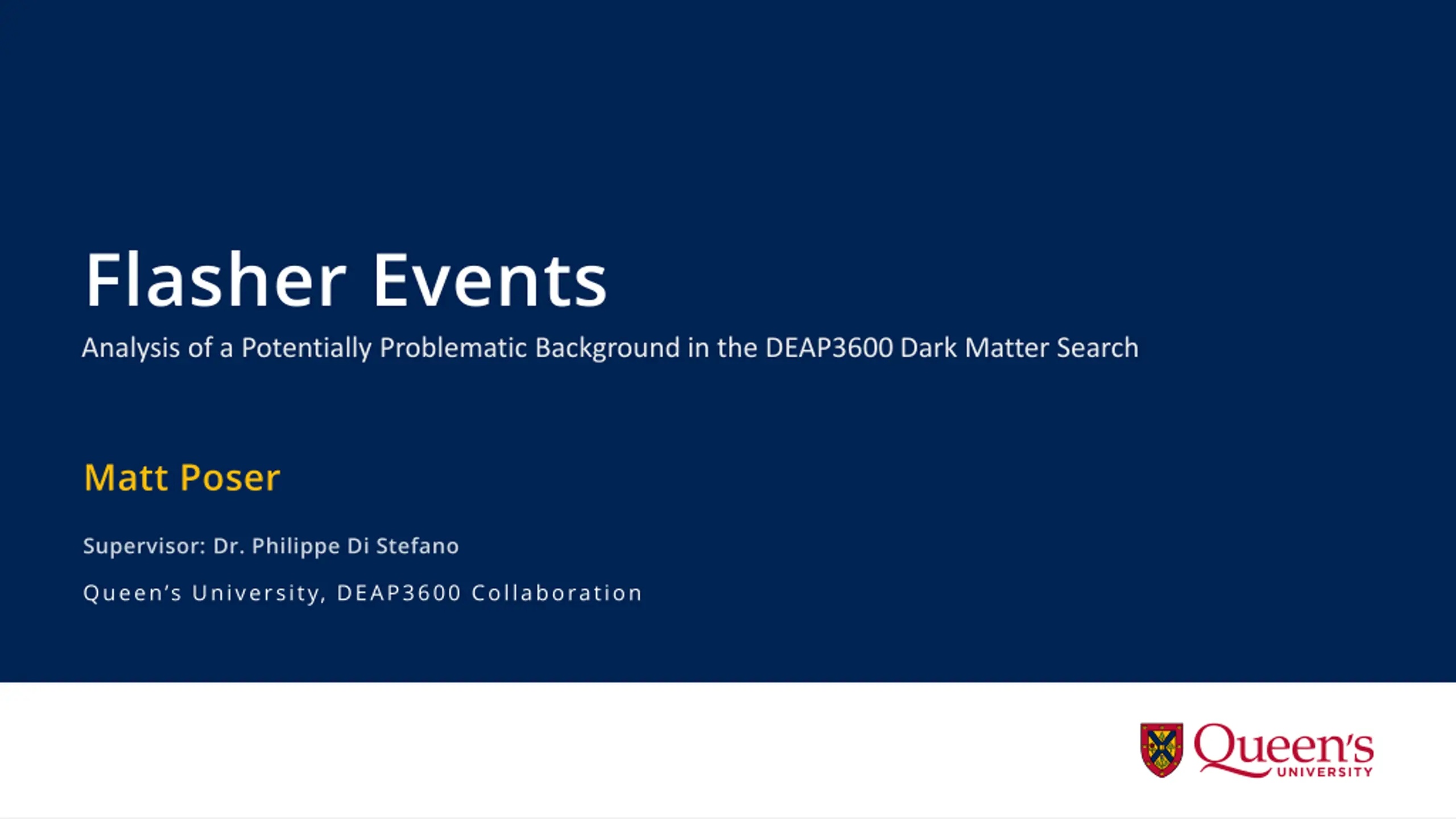 Flasher Events

Analysis of a Potentially Problematic Background in the DEAP3600 Dark Matter Search

Matt Poser

Supervisor: Dr. Philippe Di Stefano

Queen's University, DEAP3600 Collaboration

Queen's UNIVERSITY